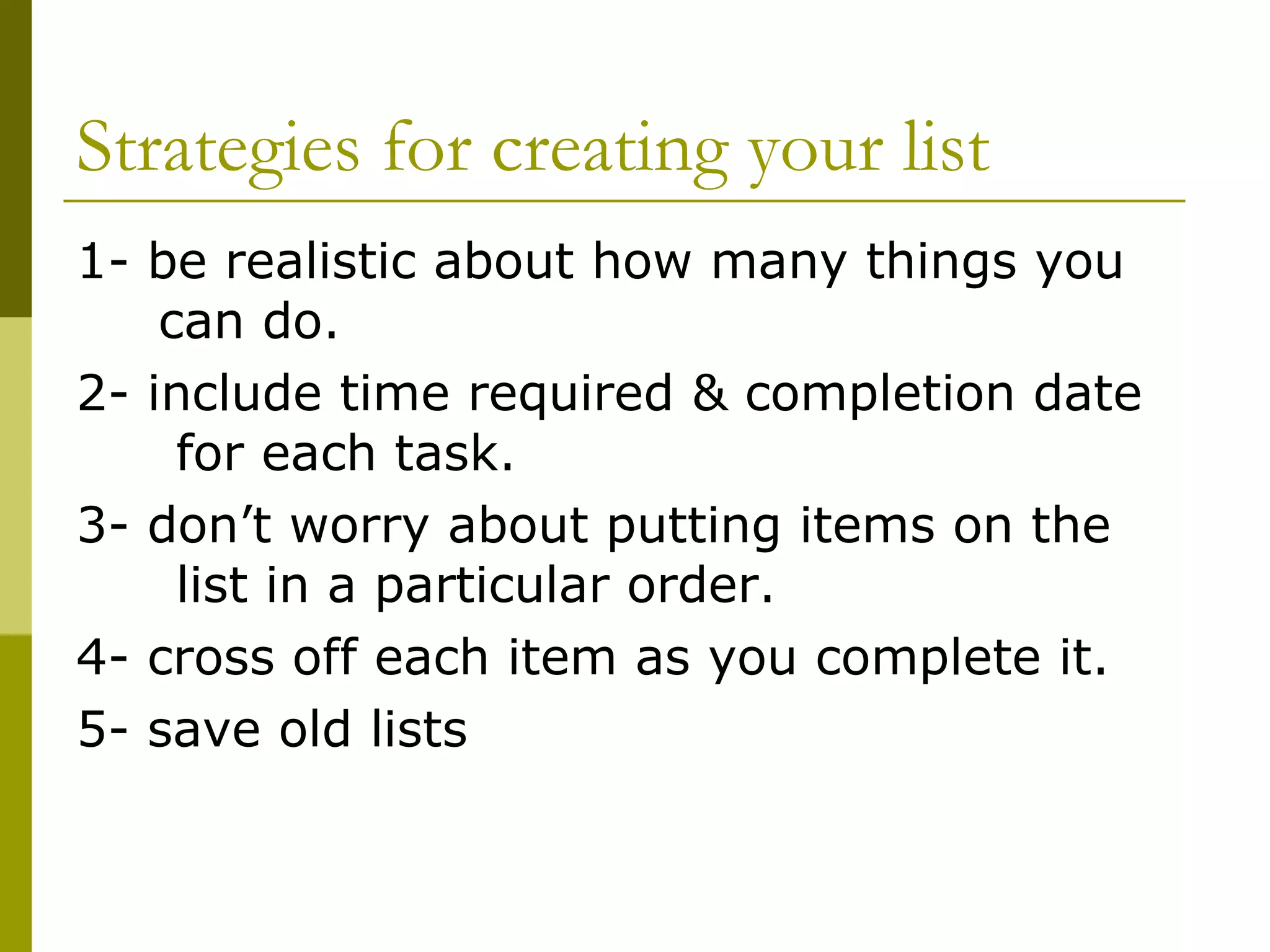 Strategies for creating your list

1- be realistic about how many things you can do.

2- include time required & completion date for each task.

3- don’t worry about putting items on the list in a particular order.

4- cross off each item as you complete it.

5- save old lists